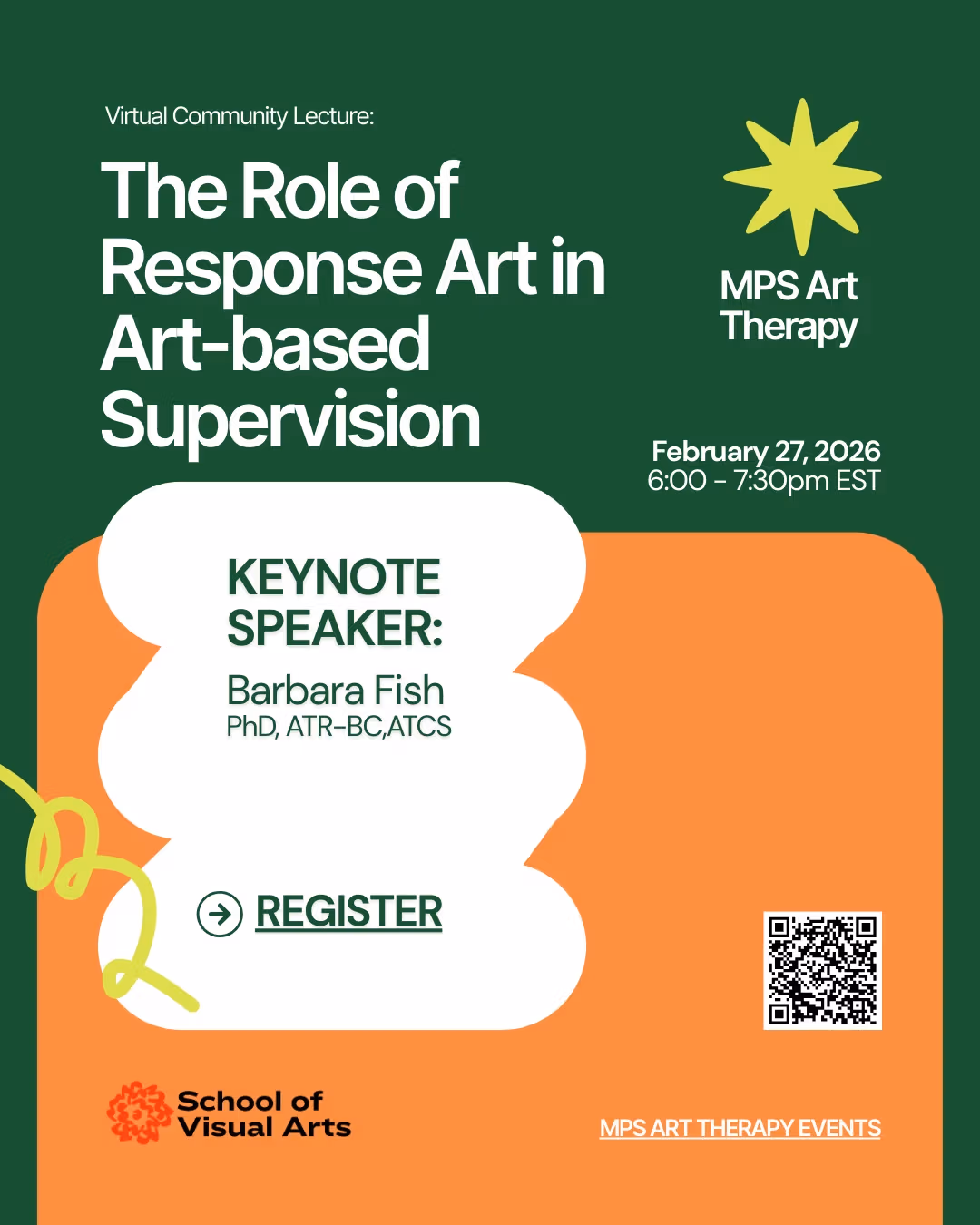 Virtual Community Lecture:

The Role of Response Art in Art-based Supervision

MPS Art Therapy

February 27, 2026
6:00 - 7:30pm EST

KEYNOTE SPEAKER:

Barbara Fish
PhD, ATR-BC,ATCS

REGISTER

School of Visual Arts

MPS ART THERAPY EVENTS